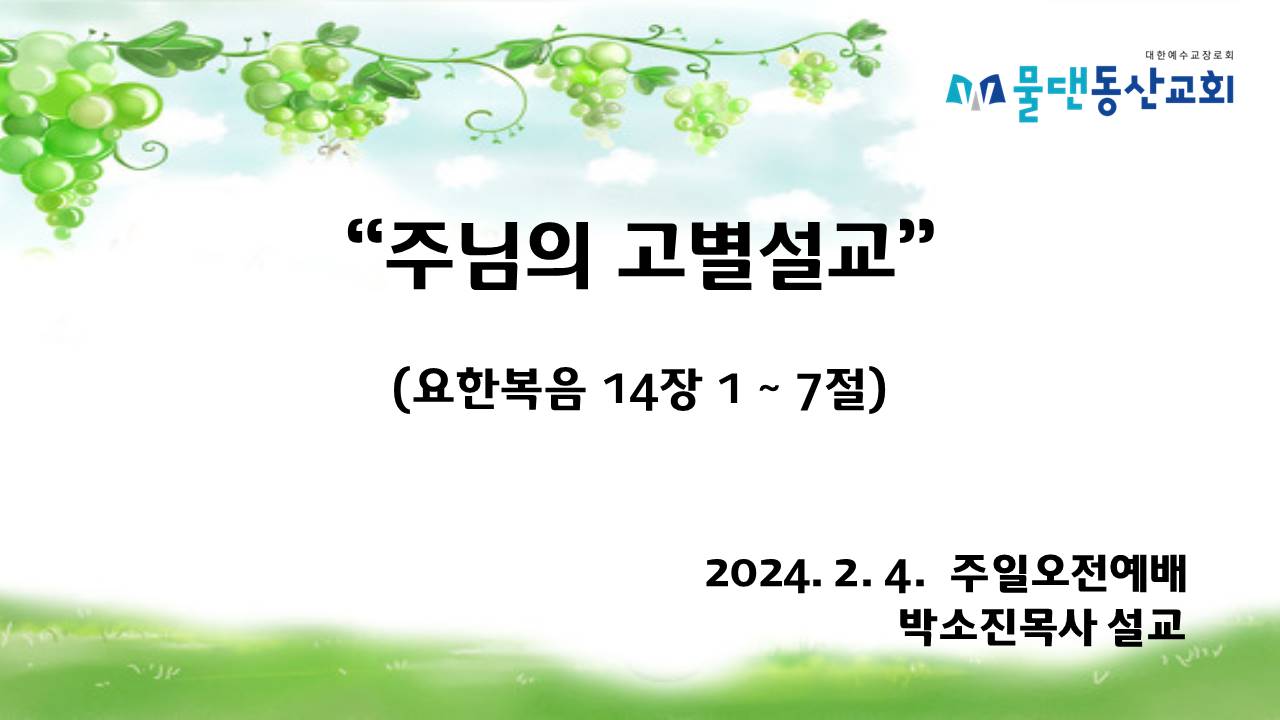 대한예수교장로회
물댄동산교회

“주님의 고별설교”

(요한복음 14장 1 ~ 7절)

2024. 2. 4. 주일오전예배
박소진목사 설교